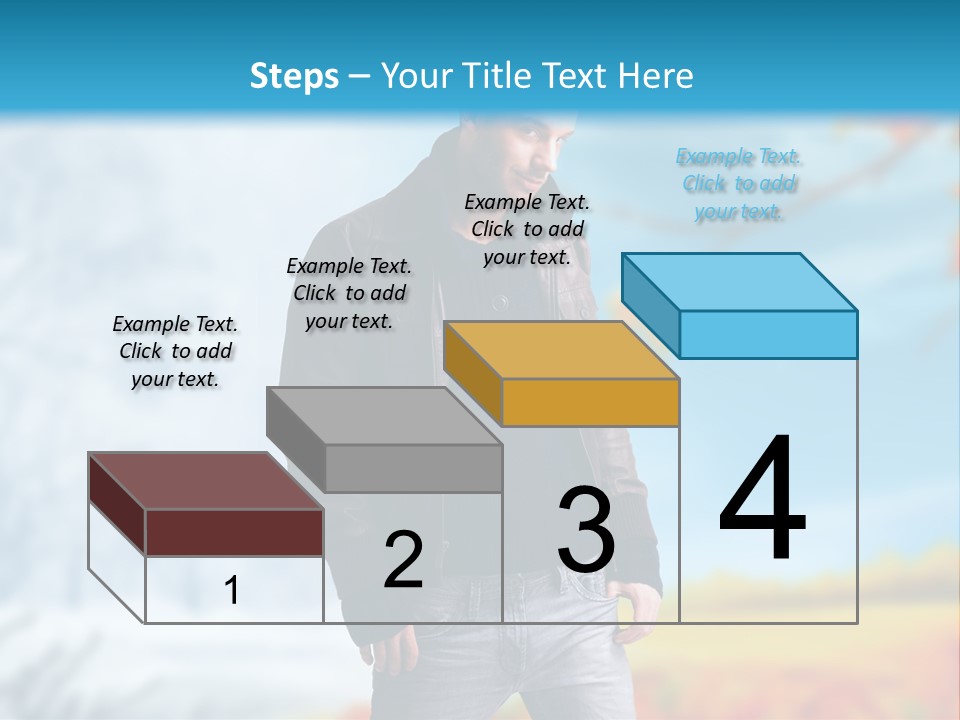 Steps – Your Title Text Here

Example Text. Click to add your text.

Example Text. Click to add your text.

Example Text. Click to add your text.

Example Text. Click to add your text.

1

2

3

4